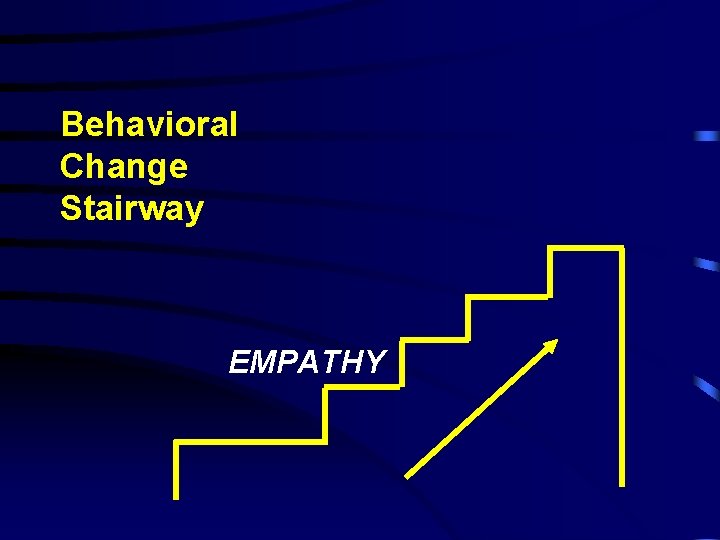 Behavioral
Change
Stairway

EMPATHY